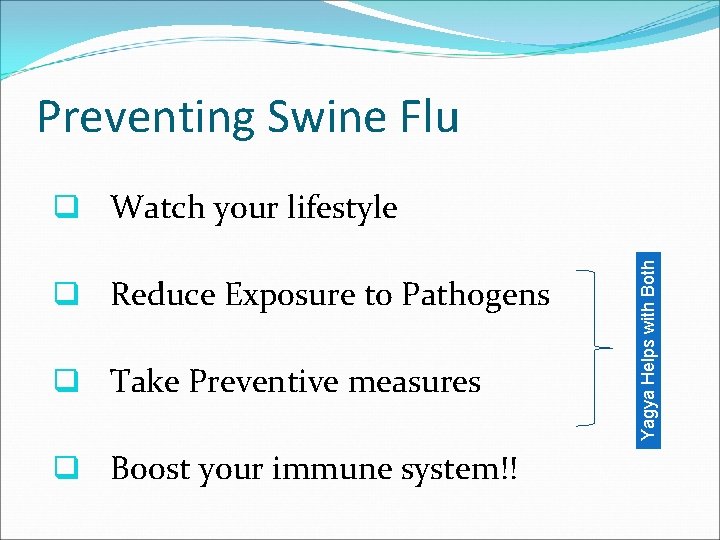 Preventing Swine Flu

❑ Watch your lifestyle

❑ Reduce Exposure to Pathogens

❑ Take Preventive measures

❑ Boost your immune system!!

Yagya Helps with Both